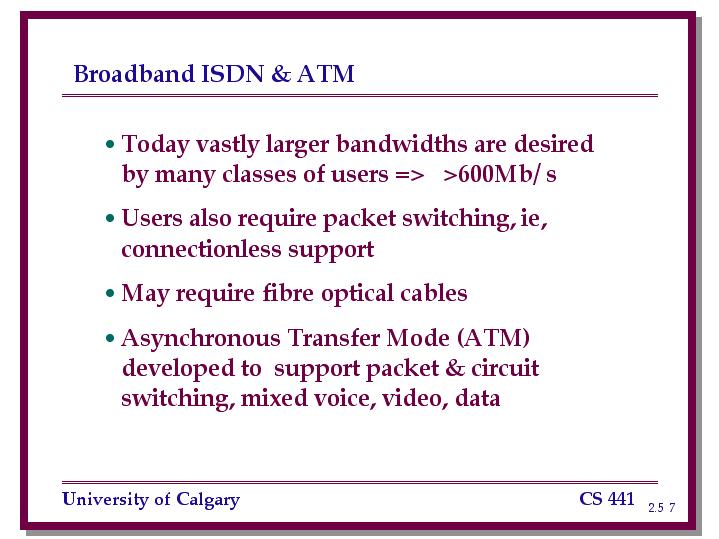 Broadband ISDN & ATM

• Today vastly larger bandwidths are desired by many classes of users => >600Mb/s

• Users also require packet switching, ie, connectionless support

• May require fibre optical cables

• Asynchronous Transfer Mode (ATM) developed to support packet & circuit switching, mixed voice, video, data

University of Calgary

CS 441

2.5 7